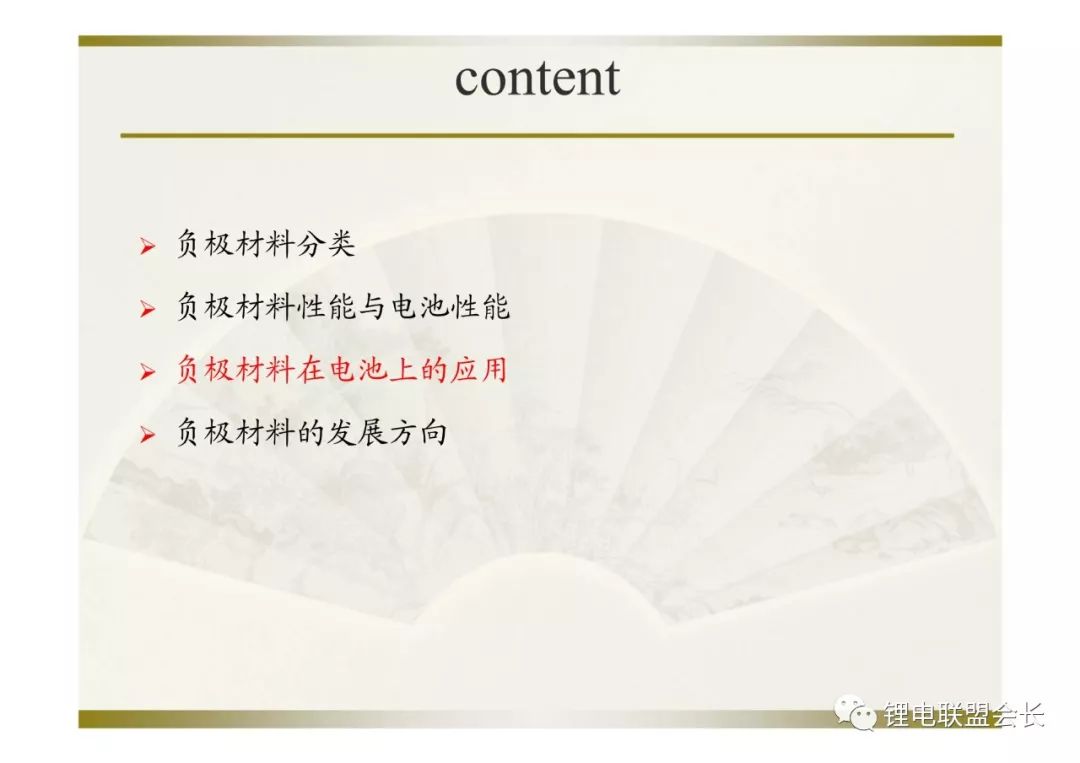 content

➢ 负极材料分类

➢ 负极材料性能与电池性能

➢ 负极材料在电池上的应用

➢ 负极材料的发展方向

锂电联盟会长